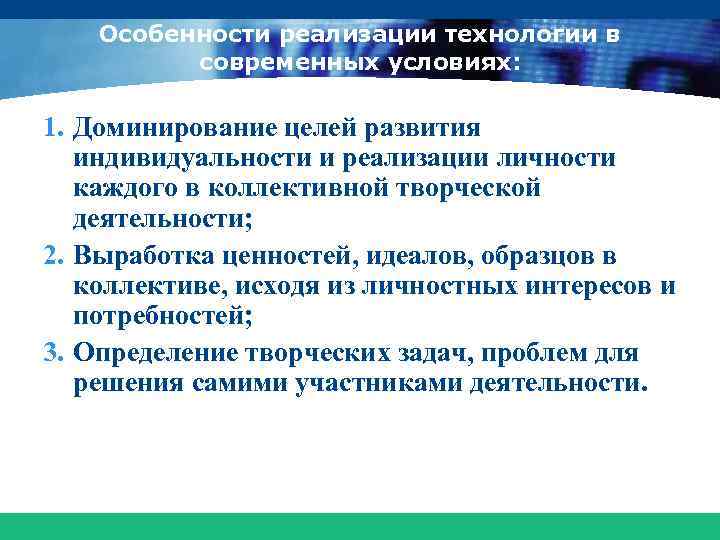 Особенности реализации технологии в современных условиях:

1. Доминирование целей развития индивидуальности и реализации личности каждого в коллективной творческой деятельности;
2. Выработка ценностей, идеалов, образцов в коллективе, исходя из личностных интересов и потребностей;
3. Определение творческих задач, проблем для решения самими участниками деятельности.